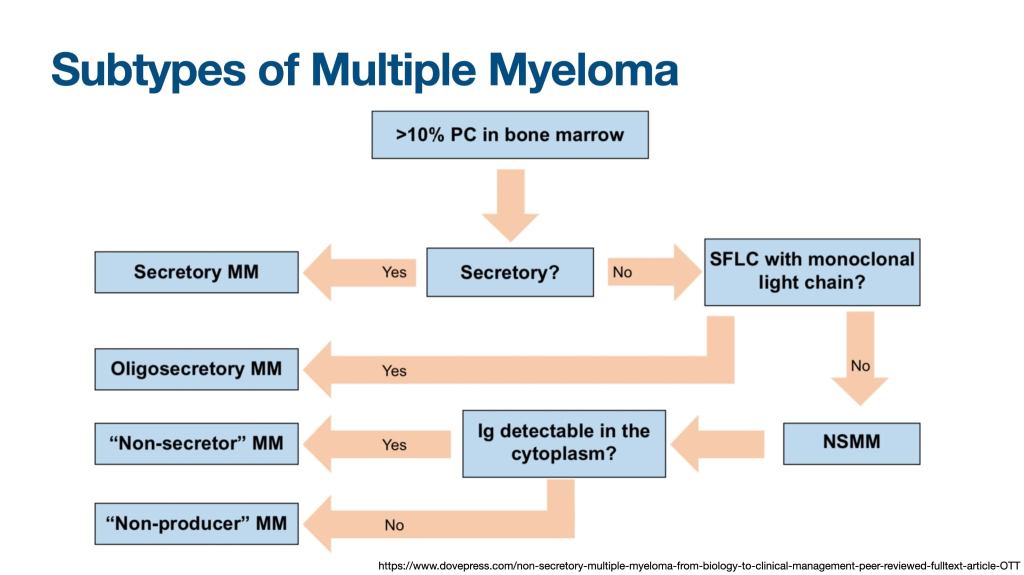 Subtypes of Multiple Myeloma

>10% PC in bone marrow

Secretory MM

Yes

Secretory?

No

SFLC with monoclonal light chain?

Oligosecretory MM

Yes

No

"Non-secretor" MM

Yes

Ig detectable in the cytoplasm?

NSMM

"Non-producer" MM

No

https://www.dovepress.com/non-secretory-multiple-myeloma-from-biology-to-clinical-management-peer-reviewed-fulltext-article-OTT